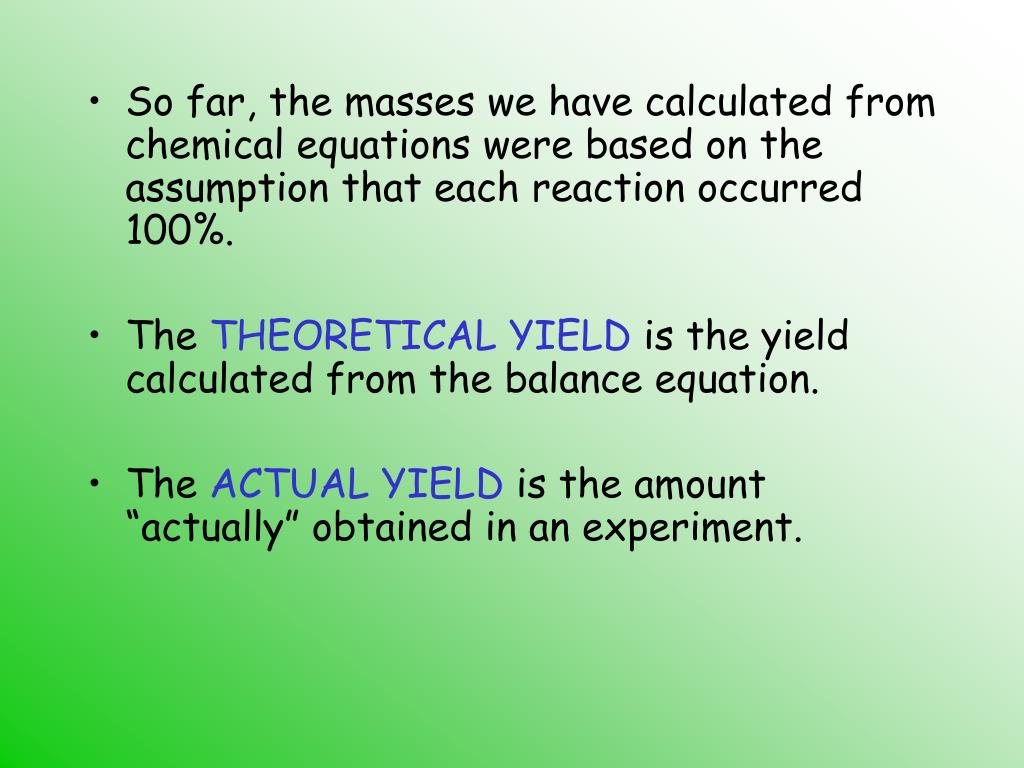 • So far, the masses we have calculated from chemical equations were based on the assumption that each reaction occurred 100%.

• The THEORETICAL YIELD is the yield calculated from the balance equation.

• The ACTUAL YIELD is the amount “actually” obtained in an experiment.